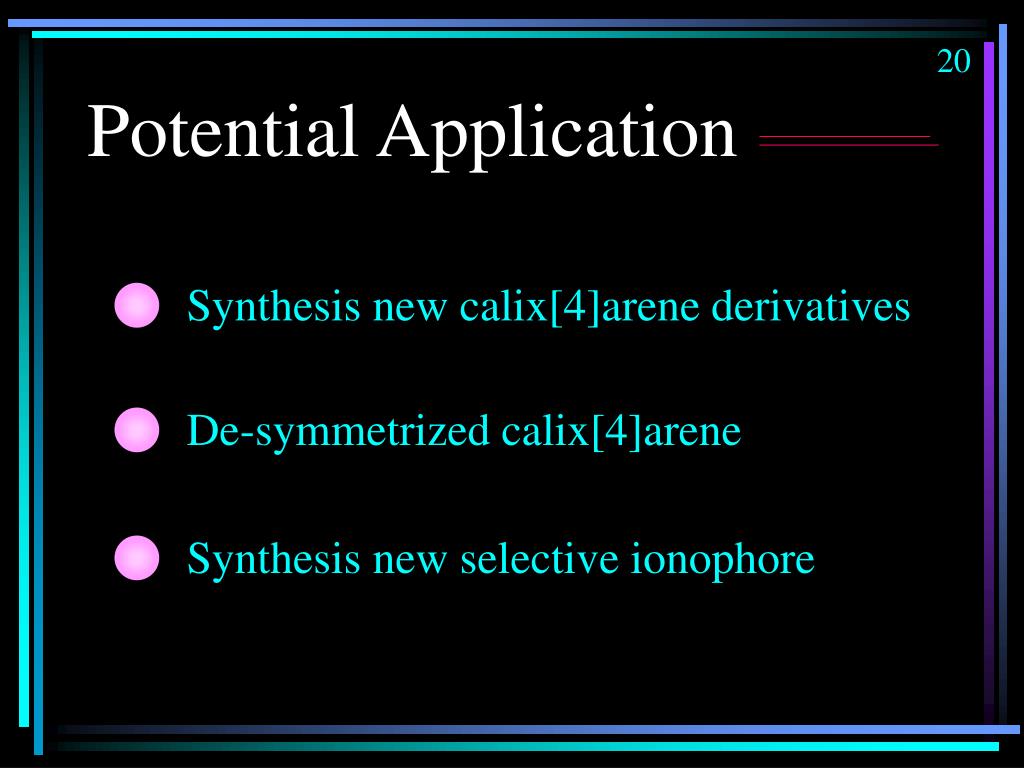 20

Potential Application

Synthesis new calix[4]arene derivatives

De-symmetrized calix[4]arene

Synthesis new selective ionophore